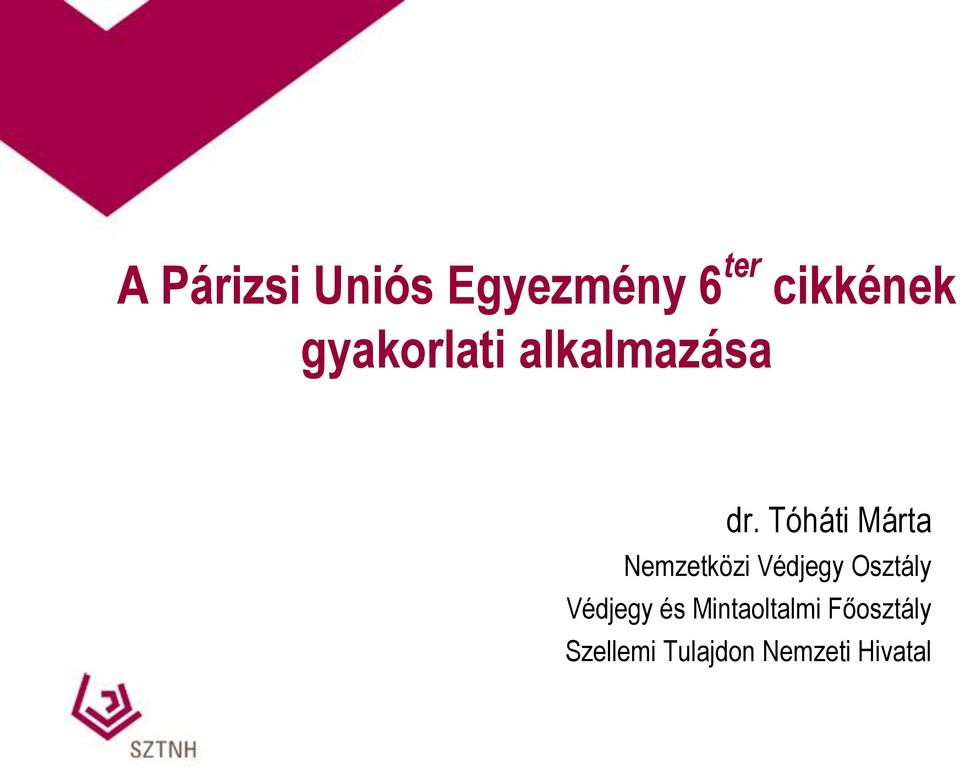 A Párizsi Uniós Egyezmény $6^{ter}$ cikkének gyakorlati alkalmazása

dr. Tóháti Márta
Nemzetközi Védjegy Osztály
Védjegy és Mintaoltalmi Főosztály
Szellemi Tulajdon Nemzeti Hivatal

SZTNH